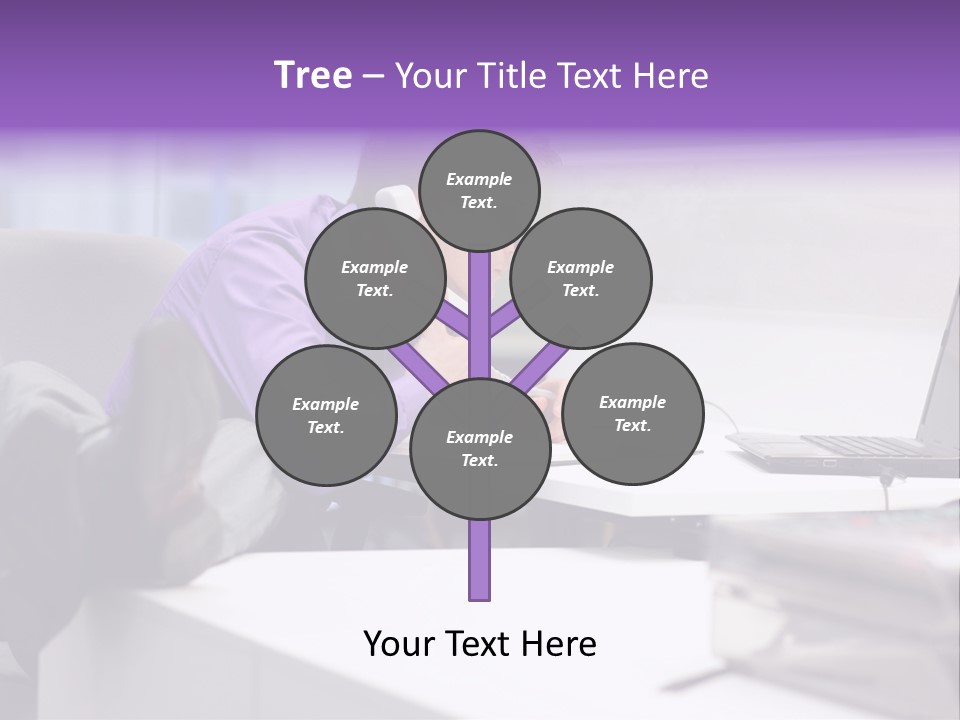 Tree – Your Title Text Here

Example Text.

Example Text.

Example Text.

Example Text.

Example Text.

Example Text.

Your Text Here